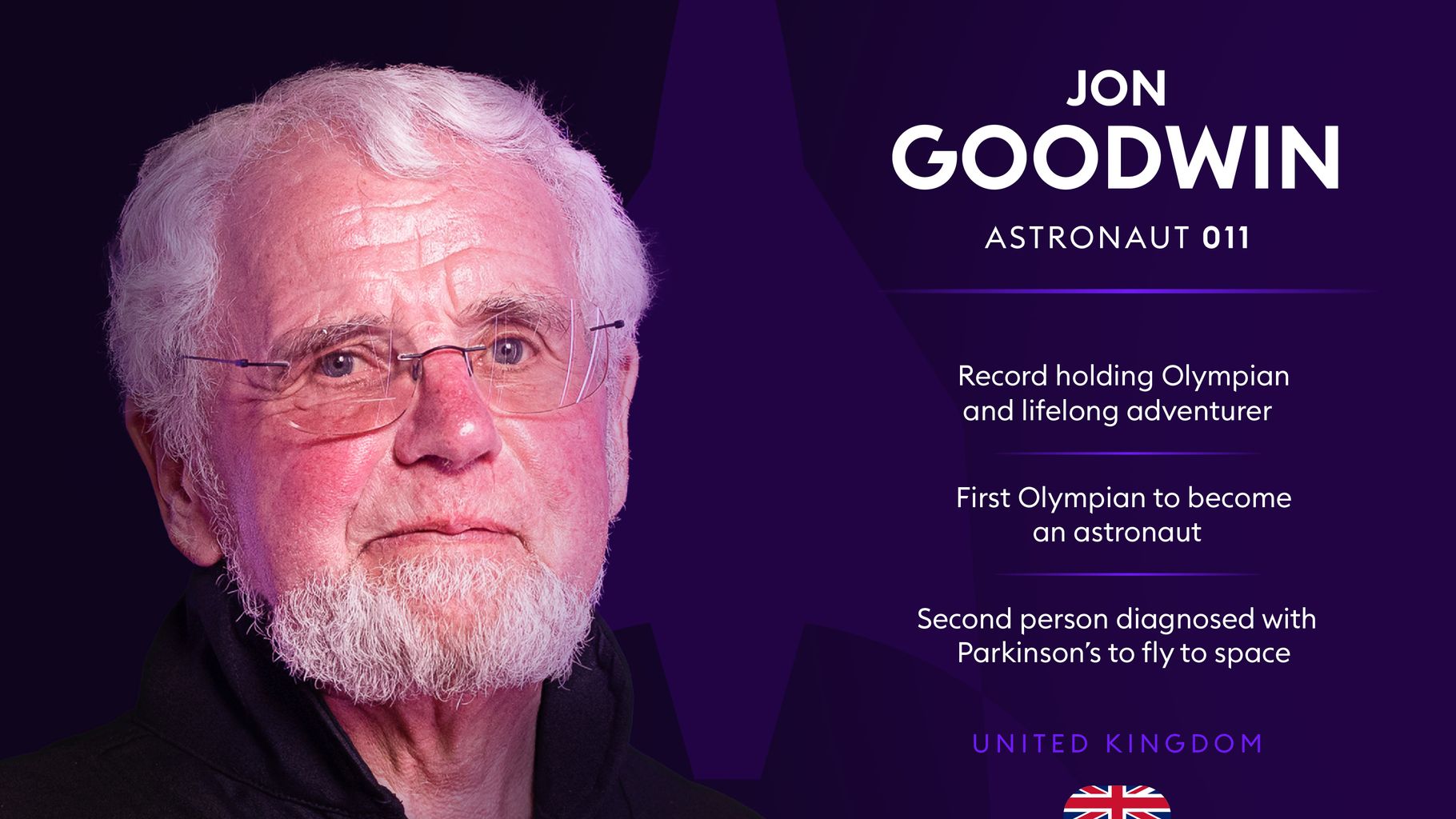 JON
GOODWIN

ASTRONAUT 011

Record holding Olympian and lifelong adventurer

First Olympian to become an astronaut

Second person diagnosed with Parkinson's to fly to space

UNITED KINGDOM